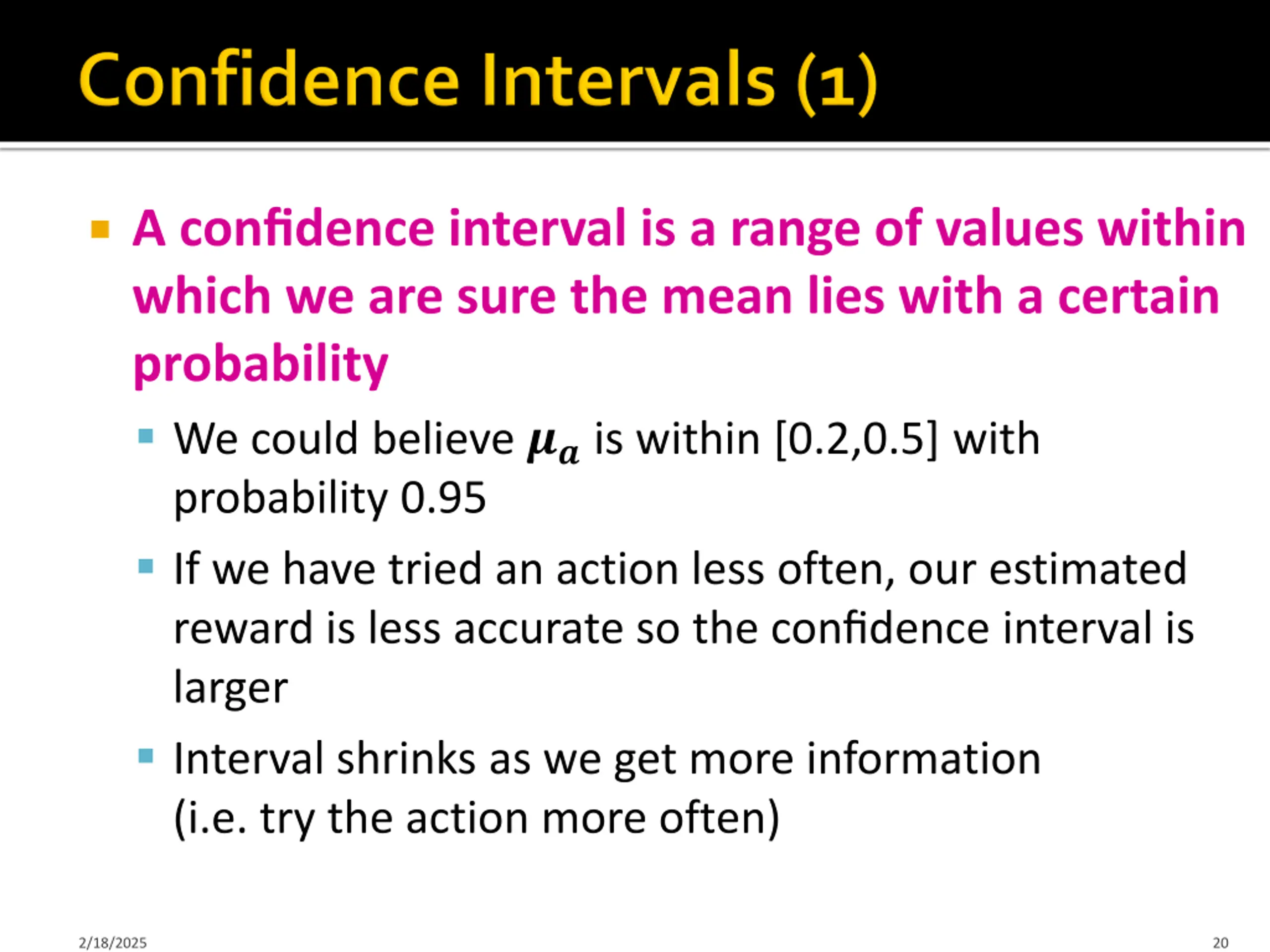 Confidence Intervals (1)

A confidence interval is a range of values within which we are sure the mean lies with a certain probability

We could believe $\mu_a$ is within [0.2,0.5] with probability 0.95

If we have tried an action less often, our estimated reward is less accurate so the confidence interval is larger

Interval shrinks as we get more information (i.e. try the action more often)

2/18/2025

20